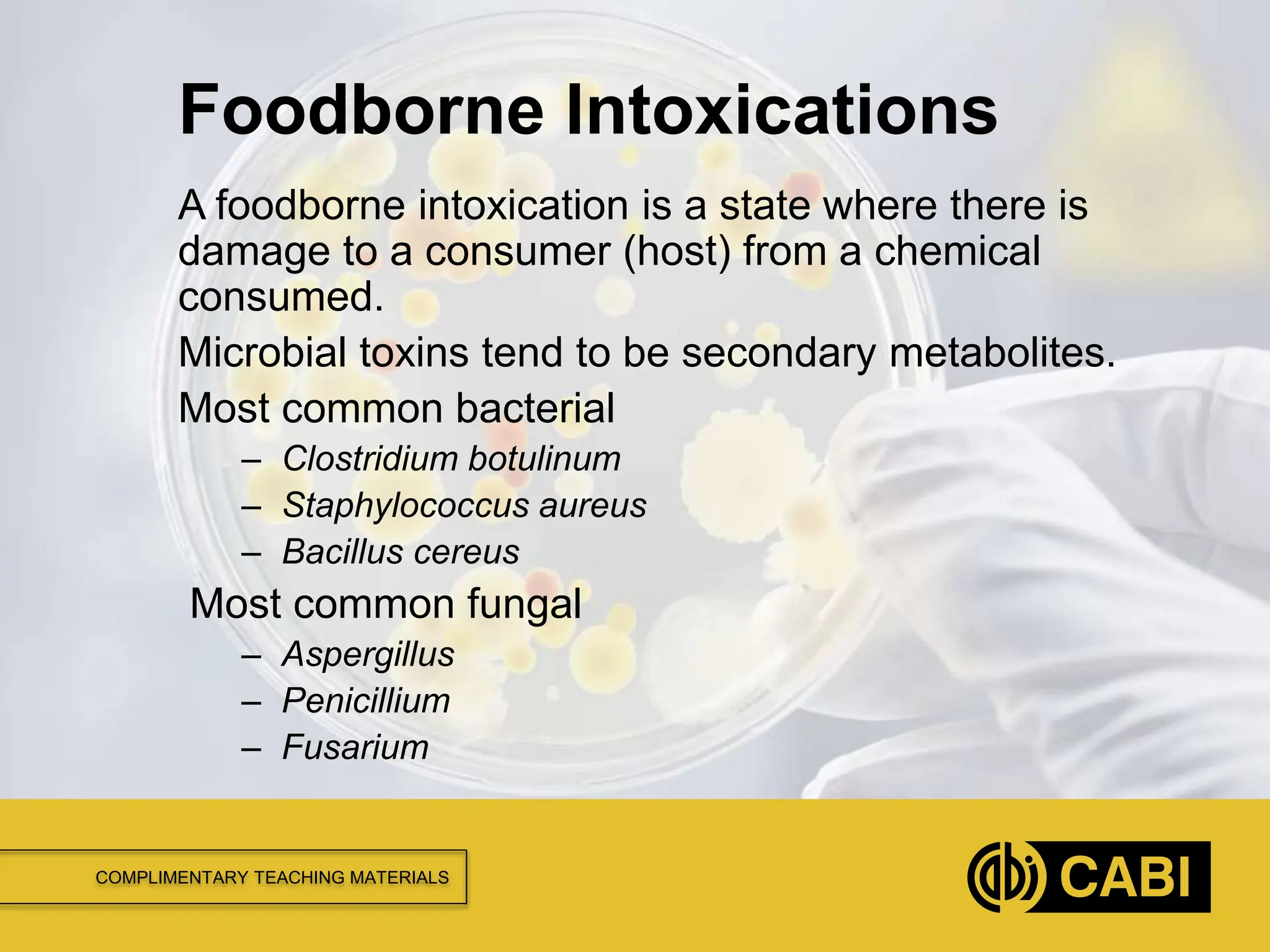 Foodborne Intoxications

A foodborne intoxication is a state where there is damage to a consumer (host) from a chemical consumed.

Microbial toxins tend to be secondary metabolites.

Most common bacterial
– Clostridium botulinum
– Staphylococcus aureus
– Bacillus cereus

Most common fungal
– Aspergillus
– Penicillium
– Fusarium

COMPLIMENTARY TEACHING MATERIALS

CABI